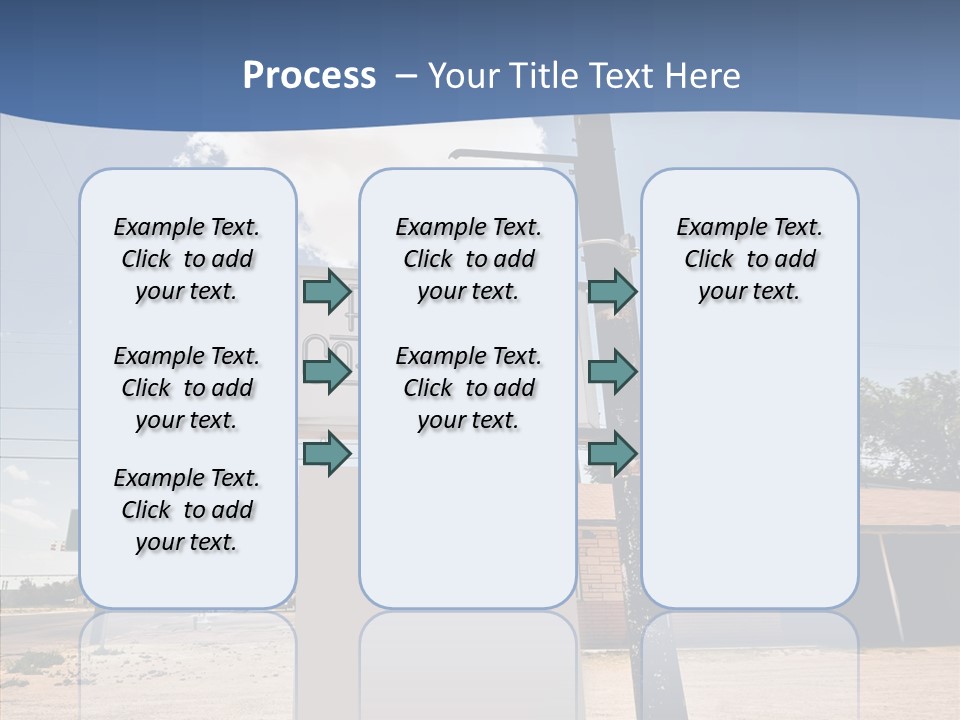 Process – Your Title Text Here

Example Text. Click to add your text.

Example Text. Click to add your text.

Example Text. Click to add your text.

Example Text. Click to add your text.

Example Text. Click to add your text.

Example Text. Click to add your text.